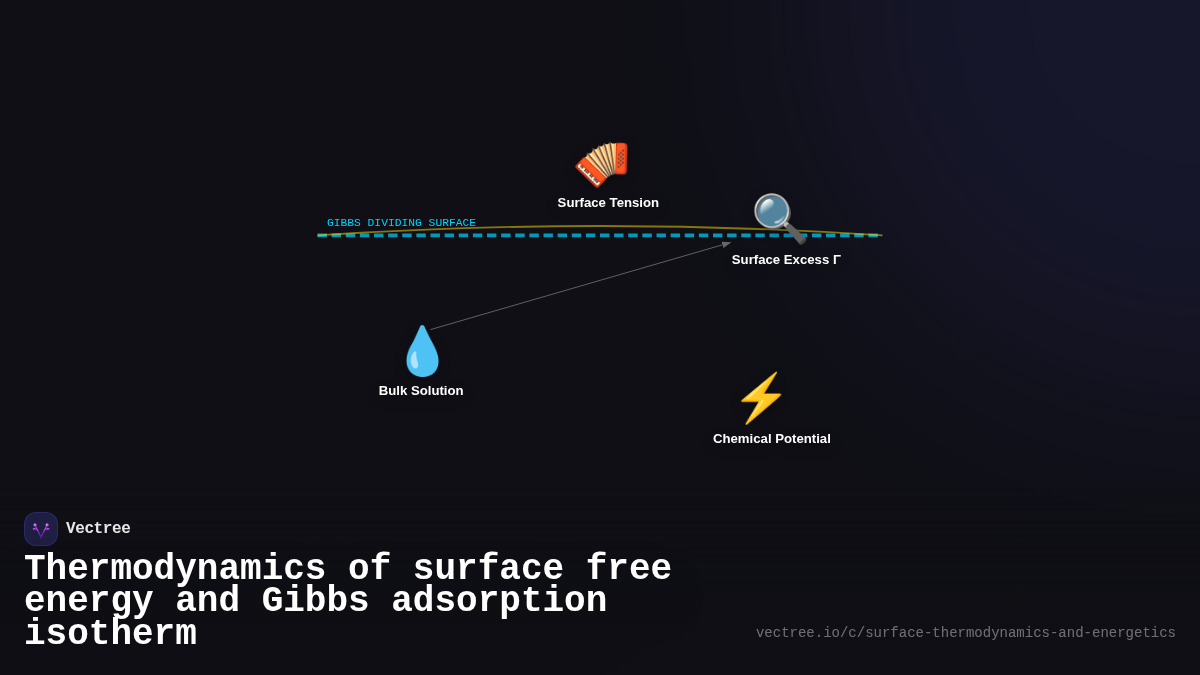 Surface Tension

GIBBS DIVIDING SURFACE

Surface Excess Γ

Bulk Solution

Chemical Potential

Vectree

Thermodynamics of surface free energy and Gibbs adsorption isotherm

vectree.io/c/surface-thermodynamics-and-energetics